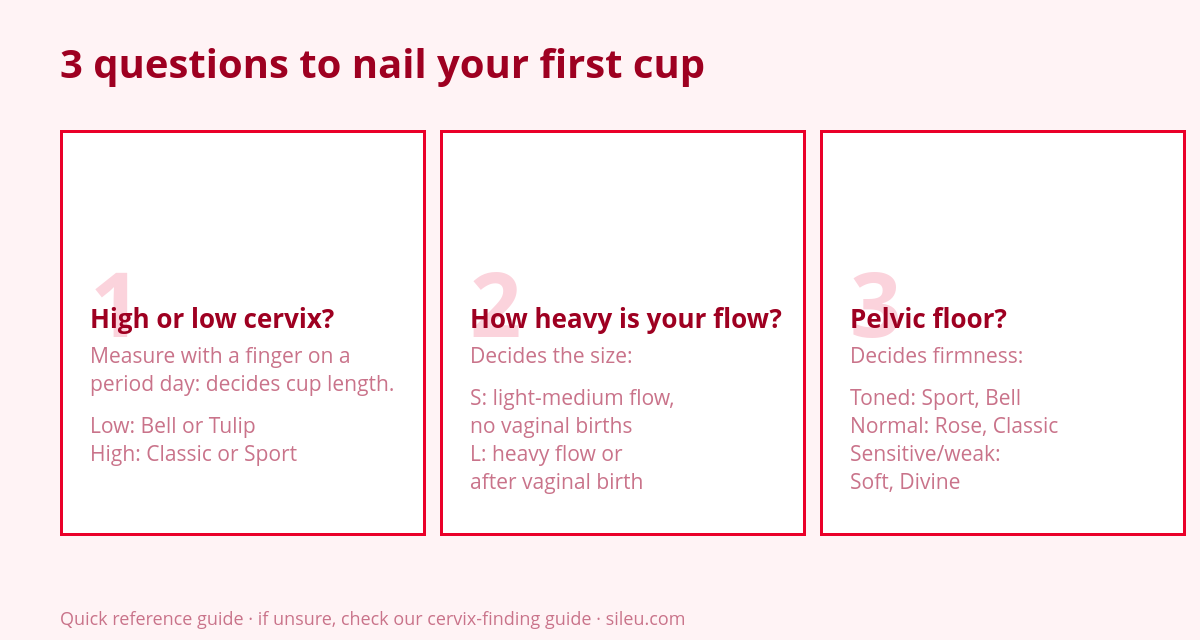 3 questions to nail your first cup

1
High or low cervix?
Measure with a finger on a period day: decides cup length.

Low: Bell or Tulip
High: Classic or Sport

2
How heavy is your flow?
Decides the size:

S: light-medium flow, no vaginal births
L: heavy flow or after vaginal birth

3
Pelvic floor?
Decides firmness:

Toned: Sport, Bell
Normal: Rose, Classic
Sensitive/weak: Soft, Divine

Quick reference guide · if unsure, check our cervix-finding guide · sileu.com